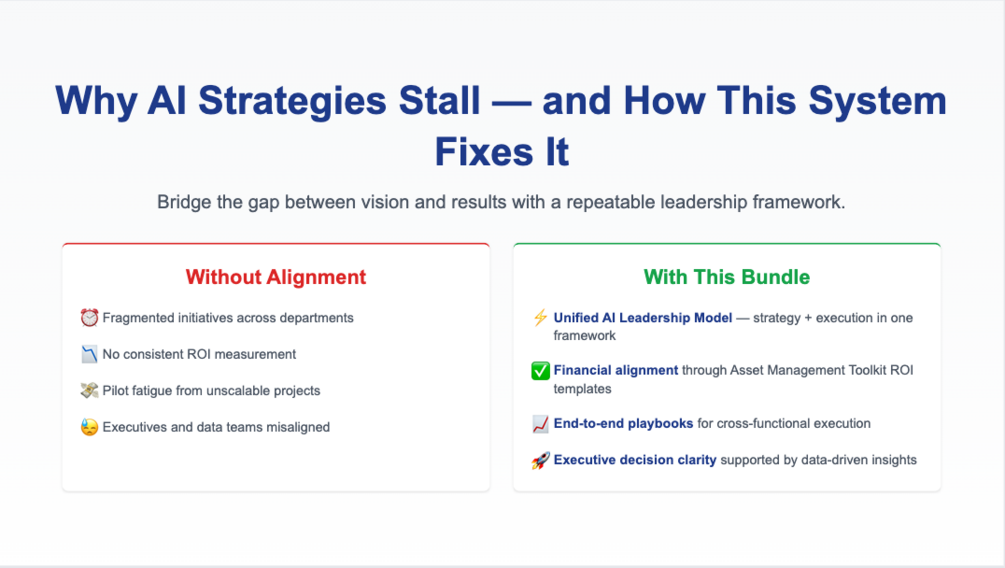 Why AI Strategies Stall — and How This System Fixes It

Bridge the gap between vision and results with a repeatable leadership framework.

Without Alignment

⏰ Fragmented initiatives across departments

📉 No consistent ROI measurement

💸 Pilot fatigue from unscalable projects

😓 Executives and data teams misaligned

With This Bundle

⚡ Unified AI Leadership Model — strategy + execution in one framework

✅ Financial alignment through Asset Management Toolkit ROI templates

📈 End-to-end playbooks for cross-functional execution

🚀 Executive decision clarity supported by data-driven insights